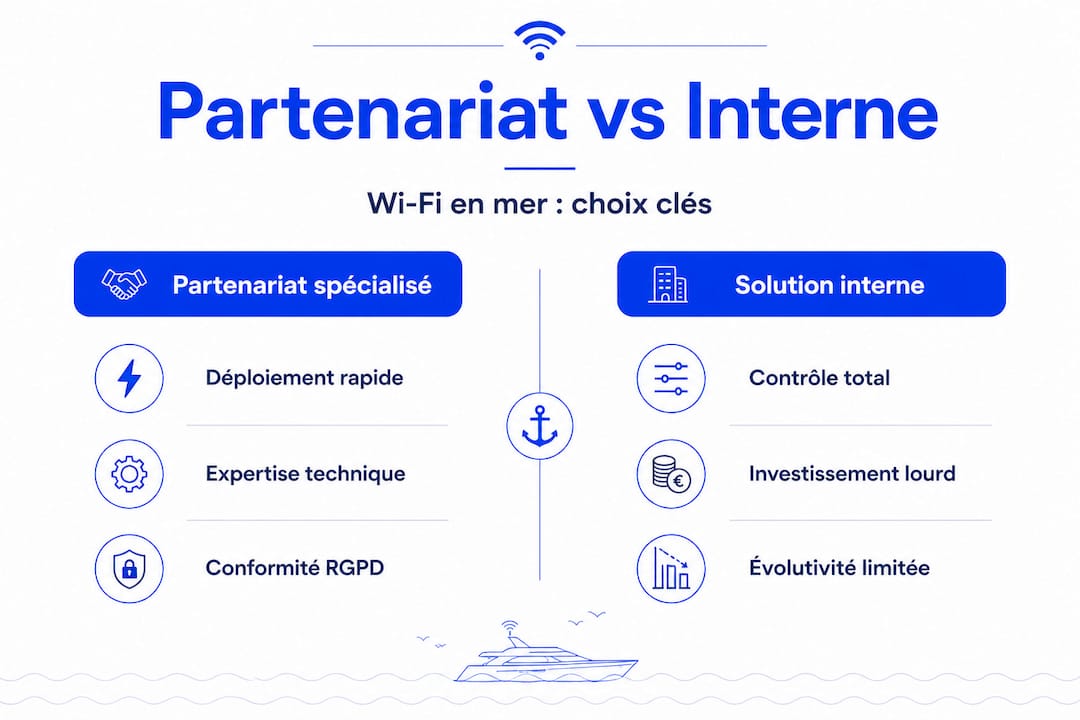 Partenariat vs Interne

Wi-Fi en mer : choix clés

Partenariat spécialisé

Déploiement rapide

Expertise technique

Conformité RGPD

Solution interne

Contrôle total

Investissement lourd

Évolutivité limitée